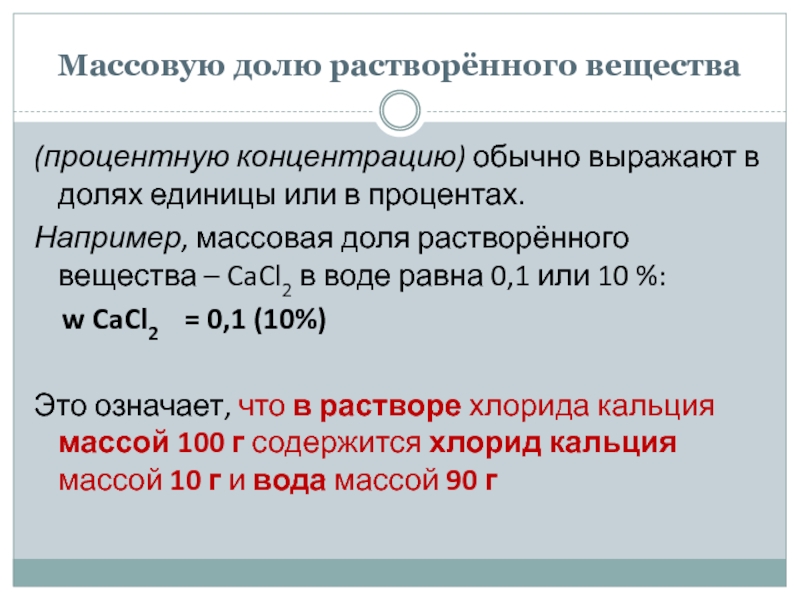 Массовую долю растворённого вещества

(процентную концентрацию) обычно выражают в долях единицы или в процентах.

Например, массовая доля растворённого вещества – $CaCl_2$ в воде равна 0,1 или 10 %:

w $CaCl_2$ = 0,1 (10%)

Это означает, что в растворе хлорида кальция массой 100 г содержится хлорид кальция массой 10 г и вода массой 90 г